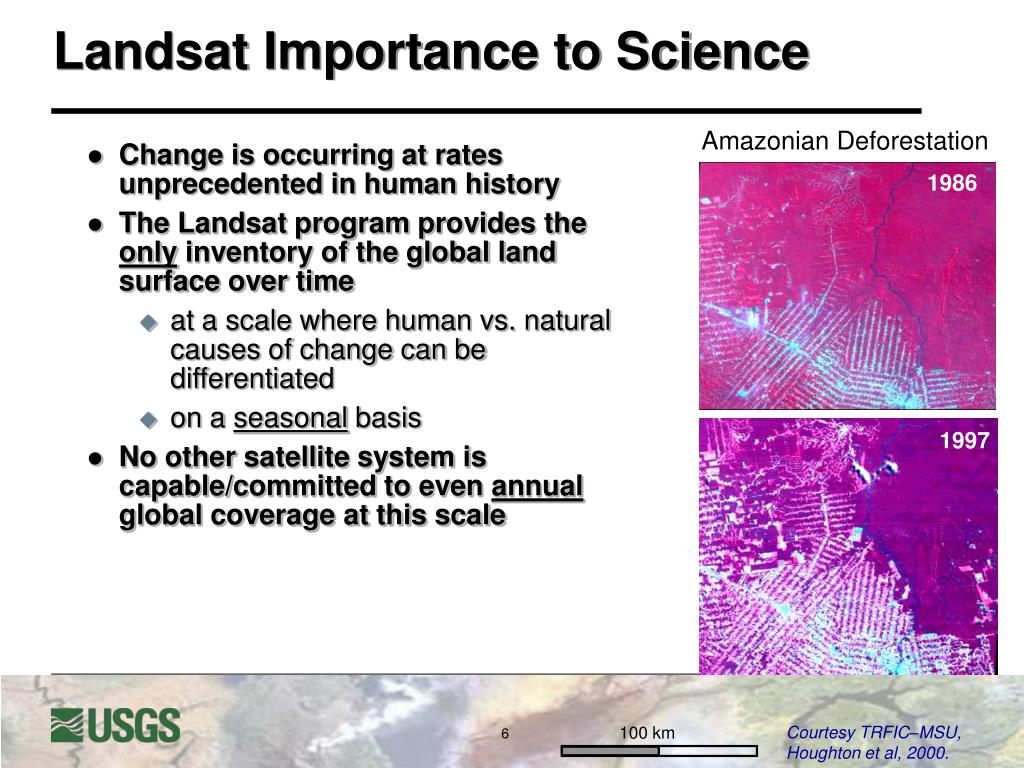 Landsat Importance to Science

- Change is occurring at rates unprecedented in human history
- The Landsat program provides the only inventory of the global land surface over time
  - at a scale where human vs. natural causes of change can be differentiated
  - on a seasonal basis
- No other satellite system is capable/committed to even annual global coverage at this scale

Amazonian Deforestation

1986

1997

USGS

6

100 km

Courtesy TRFIC–MSU, Houghton et al, 2000.